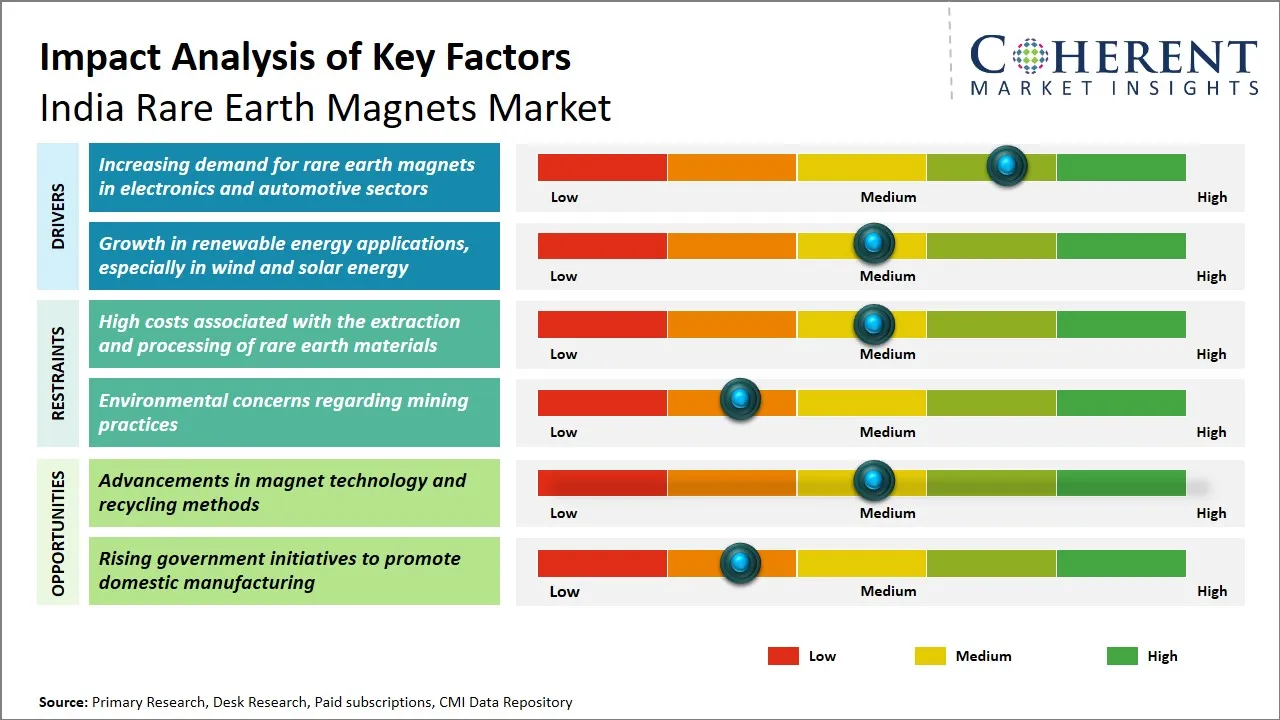 Impact Analysis of Key Factors
India Rare Earth Magnets Market

COHERENT
MARKET INSIGHTS

DRIVERS

Increasing demand for rare earth magnets in electronics and automotive sectors

Low Medium High

Growth in renewable energy applications, especially in wind and solar energy

Low Medium High

RESTRAINTS

High costs associated with the extraction and processing of rare earth materials

Low Medium High

Environmental concerns regarding mining practices

Low Medium High

OPPORTUNITIES

Advancements in magnet technology and recycling methods

Low Medium High

Rising government initiatives to promote domestic manufacturing

Low Medium High

Low Medium High

Source: Primary Research, Desk Research, Paid subscriptions, CMI Data Repository